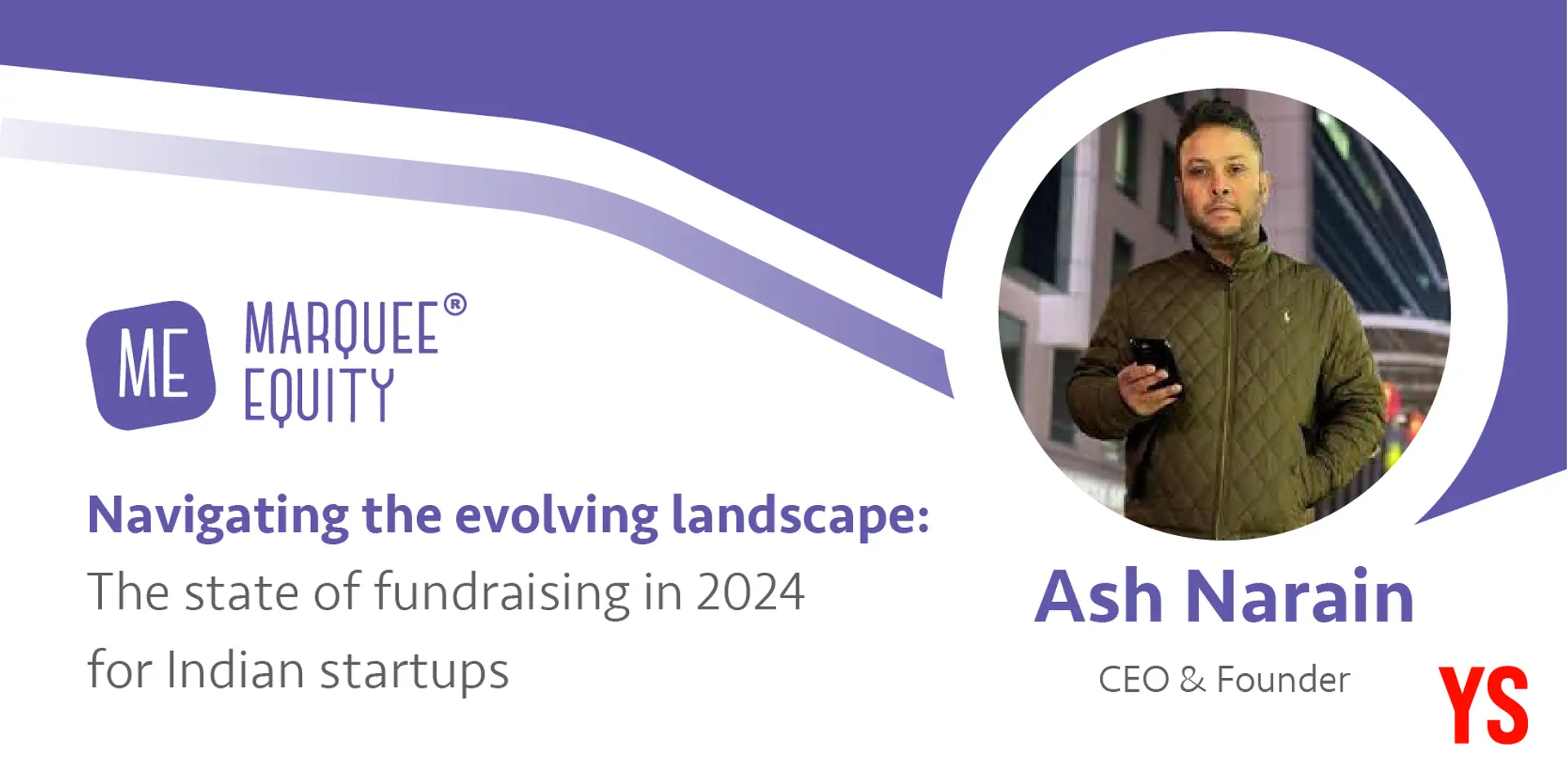 ME

MARQUEE®
EQUITY

Navigating the evolving landscape:
The state of fundraising in 2024 for Indian startups

Ash Narain

CEO & Founder

YS